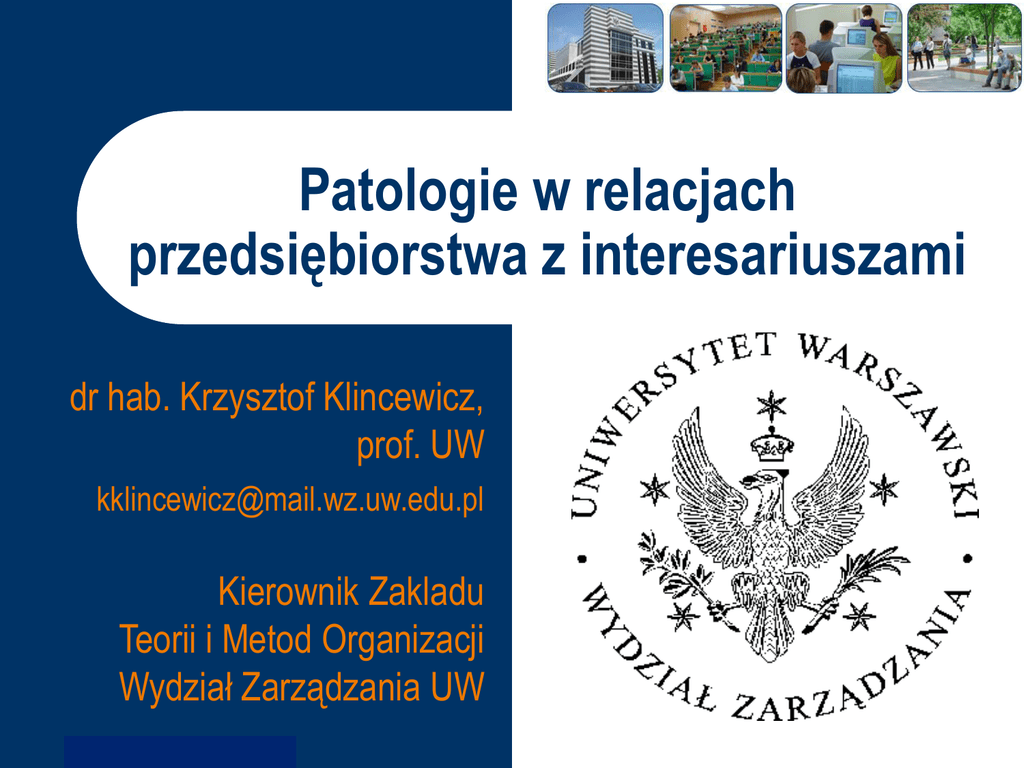 Patologie w relacjach przedsiębiorstwa z interesariuszami

dr hab. Krzysztof Klincewicz, prof. UW

kklincewicz@mail.wz.uw.edu.pl

Kierownik Zakladu Teorii i Metod Organizacji Wydział Zarządzania UW

UNIWERSYTET WARSZAWSKI

WYDZIAŁ ZARZĄDZANIA